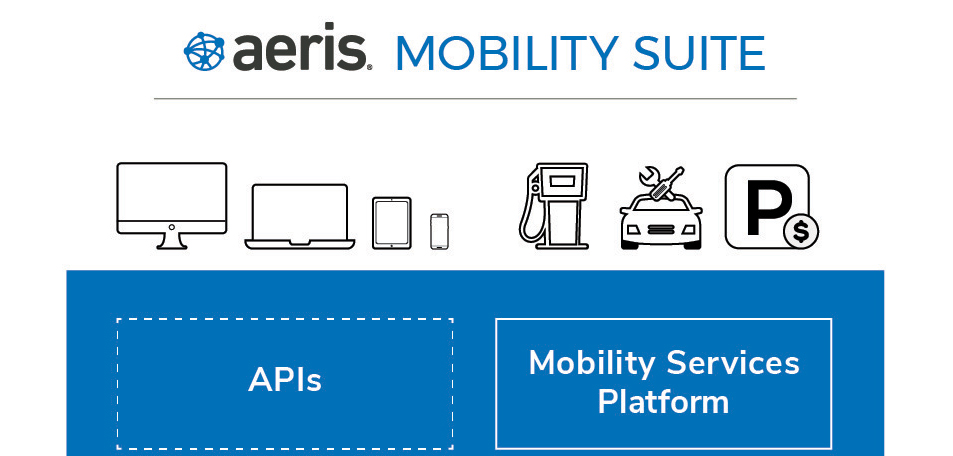 aeris. MOBILITY SUITE

P
$

APIs

Mobility Services Platform